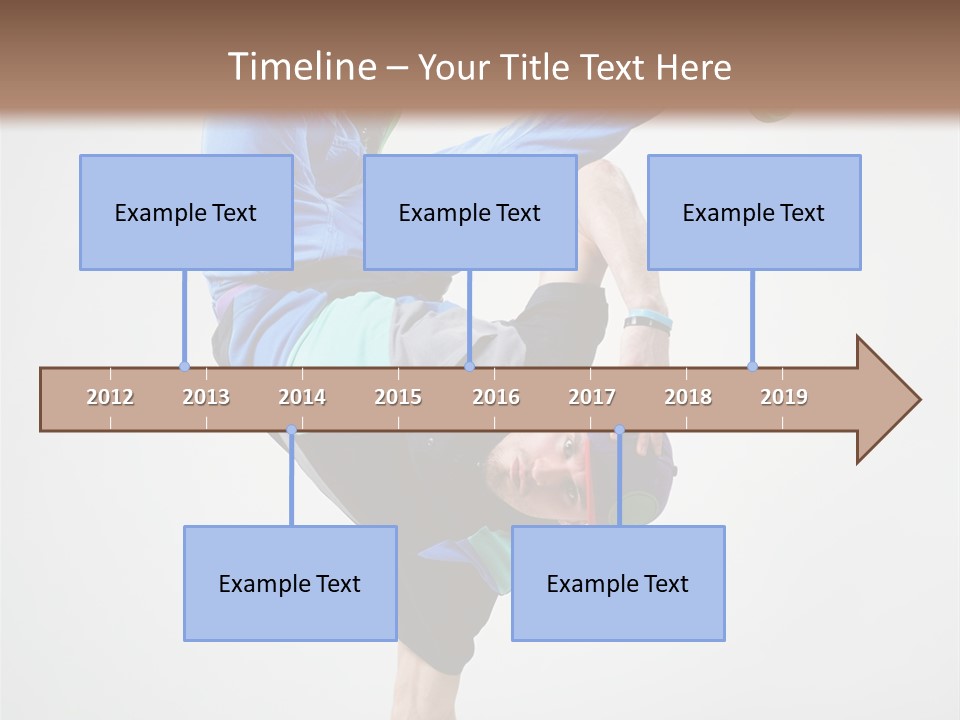 Timeline – Your Title Text Here

Example Text

Example Text

Example Text

2012 2013 2014 2015 2016 2017 2018 2019

Example Text

Example Text